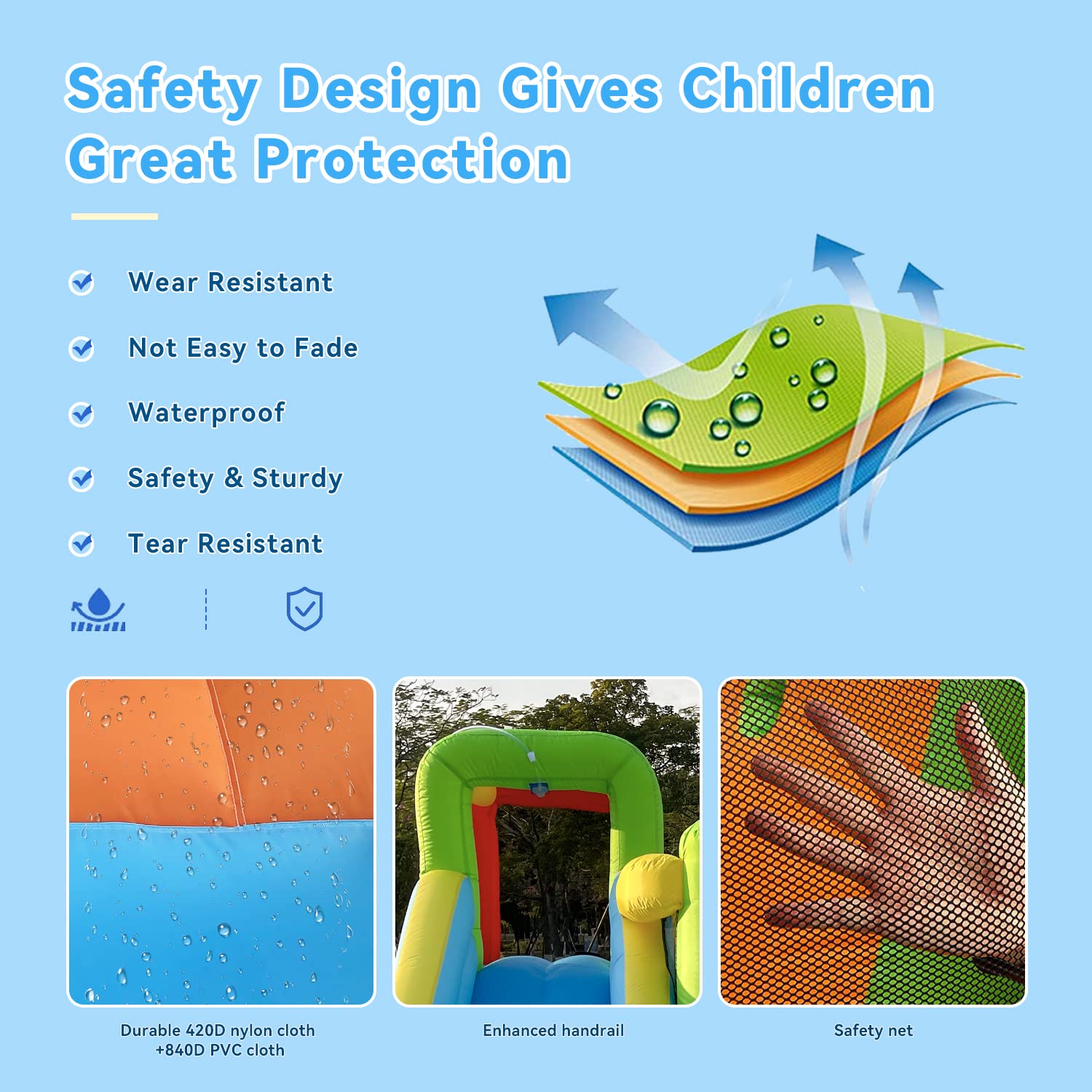 Safety Design Gives Children Great Protection

Wear Resistant

Not Easy to Fade

Waterproof

Safety & Sturdy

Tear Resistant

Durable 420D nylon cloth +840D PVC cloth

Enhanced handrail

Safety net